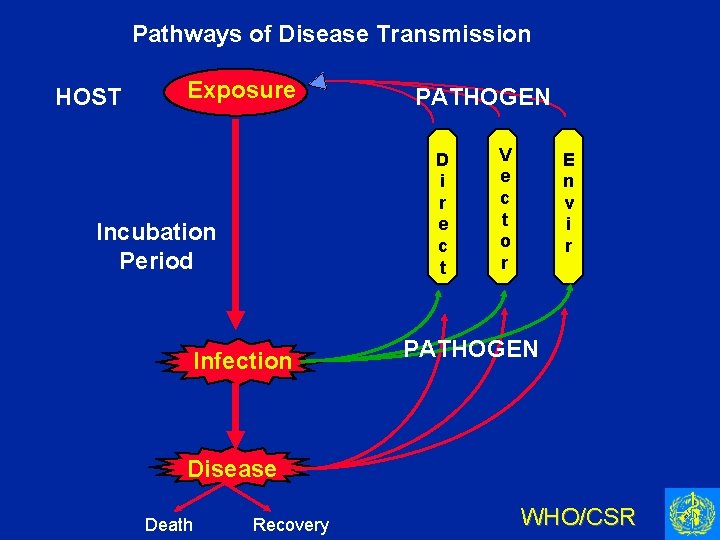 Pathways of Disease Transmission

HOST

Exposure

PATHOGEN

Direct

Vector

Envir

Incubation Period

Infection

PATHOGEN

Disease

Death

Recovery

WHO/CSR